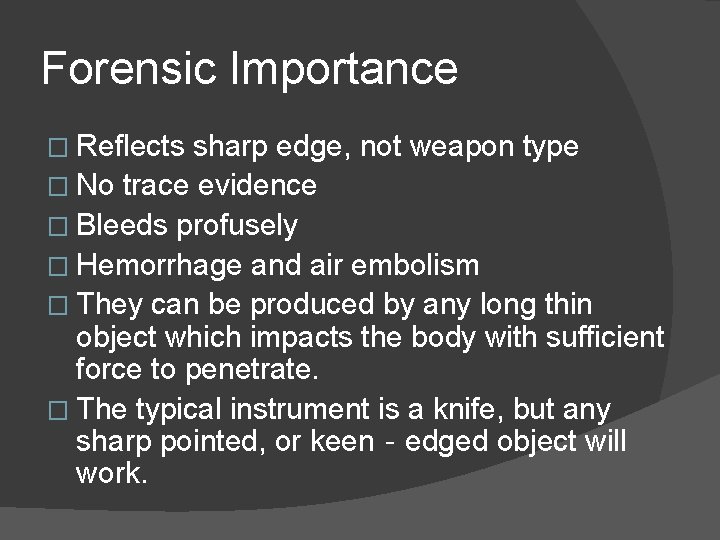 Forensic Importance

□ Reflects sharp edge, not weapon type
□ No trace evidence
□ Bleeds profusely
□ Hemorrhage and air embolism
□ They can be produced by any long thin object which impacts the body with sufficient force to penetrate.
□ The typical instrument is a knife, but any sharp pointed, or keen - edged object will work.